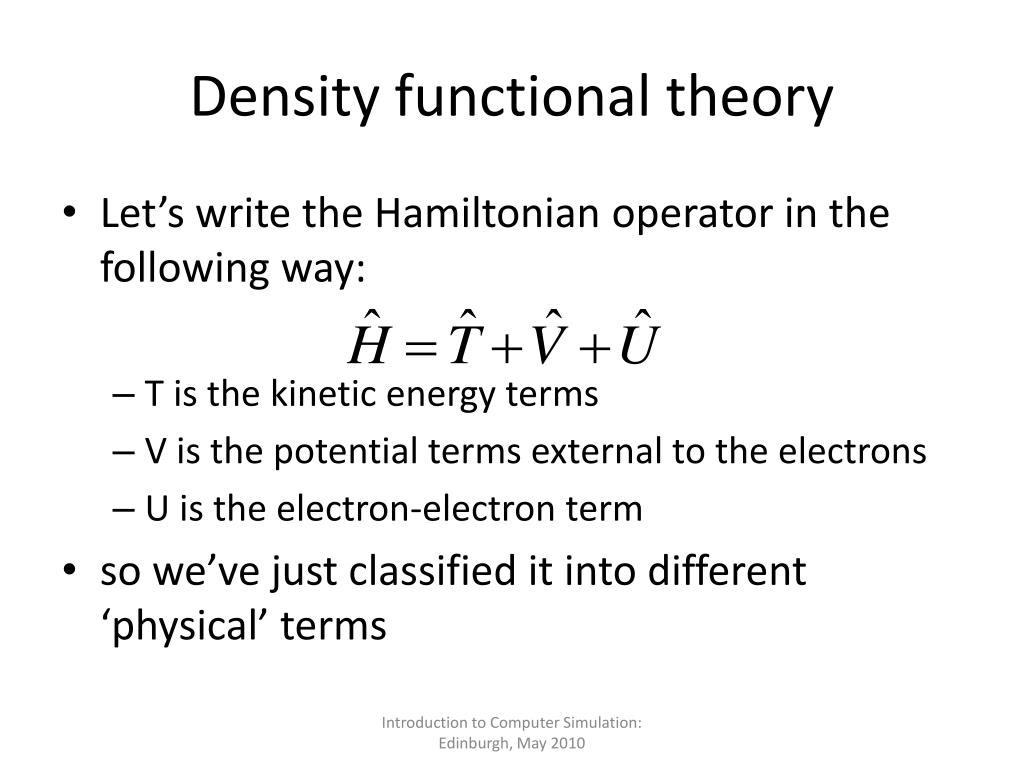 Density functional theory

• Let’s write the Hamiltonian operator in the following way:

$\hat{H} = \hat{T} + \hat{V} + \hat{U}$

– T is the kinetic energy terms
– V is the potential terms external to the electrons
– U is the electron-electron term

• so we’ve just classified it into different ‘physical’ terms

Introduction to Computer Simulation: Edinburgh, May 2010